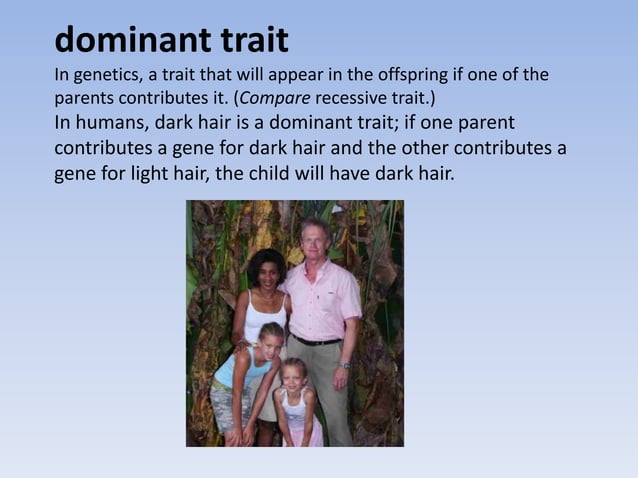 dominant trait

In genetics, a trait that will appear in the offspring if one of the parents contributes it. (Compare recessive trait.)

In humans, dark hair is a dominant trait; if one parent contributes a gene for dark hair and the other contributes a gene for light hair, the child will have dark hair.